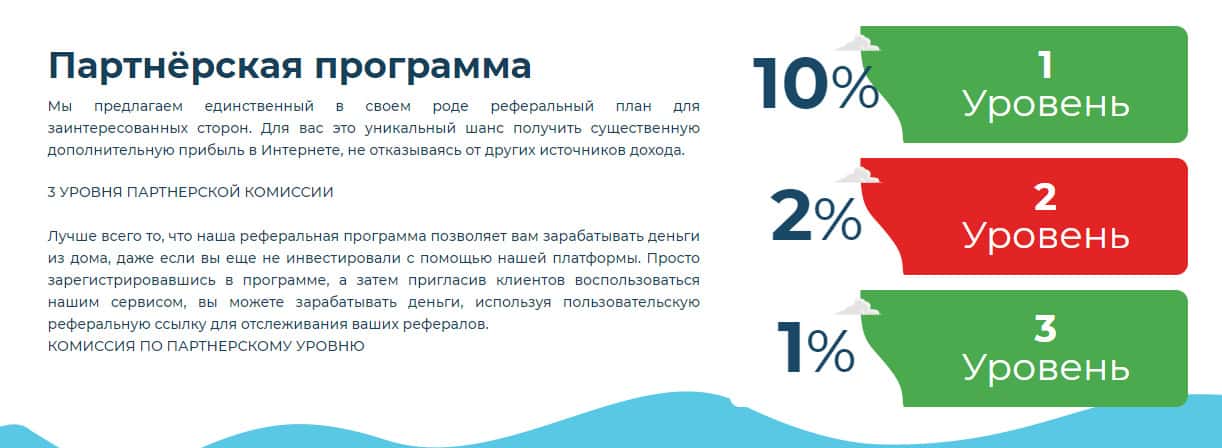 Партнёрская программа

Мы предлагаем единственный в своем роде реферальный план для заинтересованных сторон. Для вас это уникальный шанс получить существенную дополнительную прибыль в Интернете, не отказываясь от других источников дохода.

3 УРОВНЯ ПАРТНЕРСКОЙ КОМИССИИ

Лучше всего то, что наша реферальная программа позволяет вам зарабатывать деньги из дома, даже если вы еще не инвестировали с помощью нашей платформы. Просто зарегистрировавшись в программе, а затем пригласив клиентов воспользоваться нашим сервисом, вы можете зарабатывать деньги, используя пользовательскую реферальную ссылку для отслеживания ваших рефералов.
КОМИССИЯ ПО ПАРТНЕРСКОМУ УРОВНЮ

10%
1
Уровень

2%
2
Уровень

1%
3
Уровень